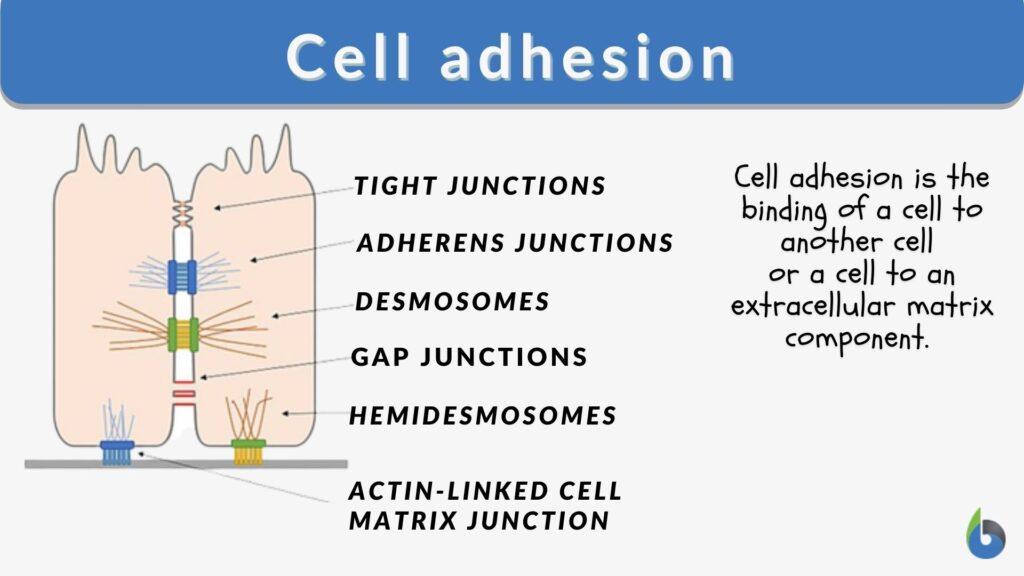 Cell adhesion

TIGHT JUNCTIONS
ADHERENS JUNCTIONS
DESMOSOMES
GAP JUNCTIONS
HEMIDESMOSOMES
ACTIN-LINKED CELL MATRIX JUNCTION

Cell adhesion is the binding of a cell to another cell or a cell to an extracellular matrix component.